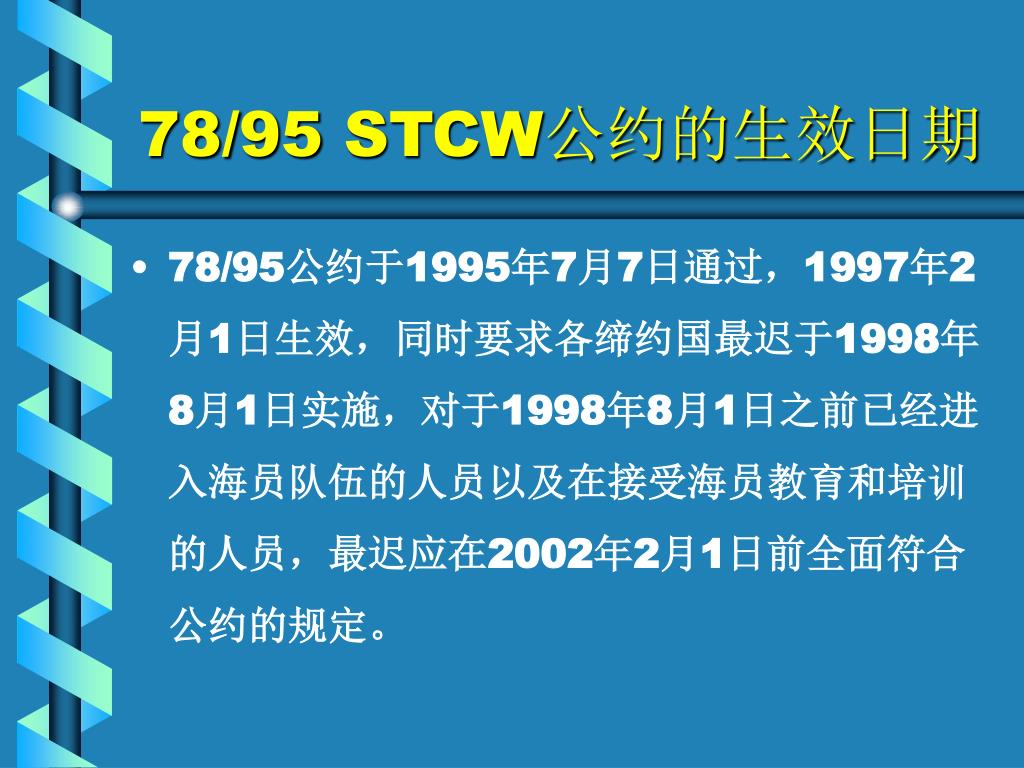 78/95 STCW公约的生效日期

• 78/95公约于1995年7月7日通过，1997年2月1日生效，同时要求各缔约国最迟于1998年8月1日实施，对于1998年8月1日之前已经进入海员队伍的人员以及在接受海员教育和培训的人员，最迟应在2002年2月1日前全面符合公约的规定。